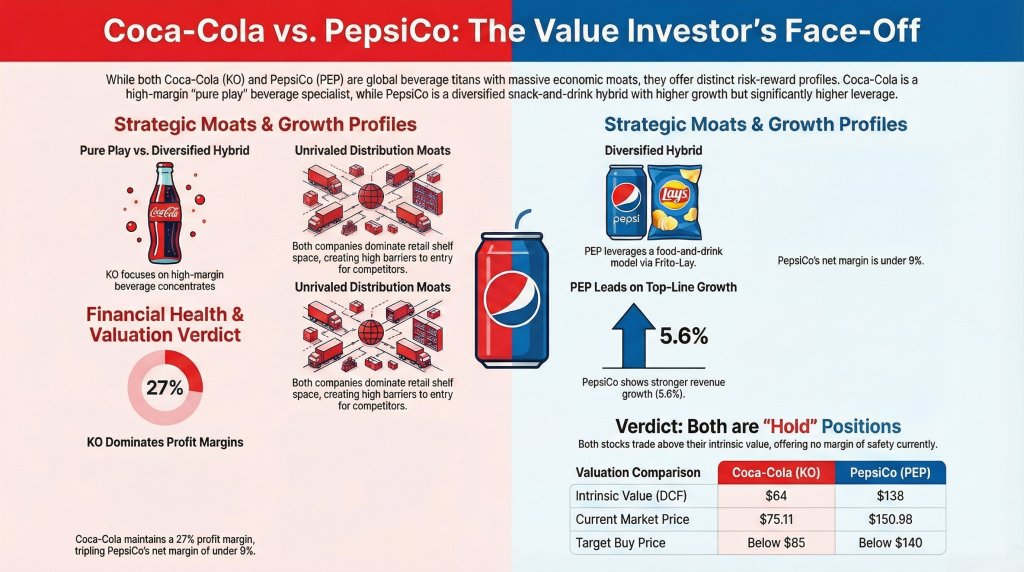 Coca-Cola vs. PepsiCo: The Value Investor's Face-Off

While both Coca-Cola (KO) and PepsiCo (PEP) are global beverage titans with massive economic moats, they offer distinct risk-reward profiles. Coca-Cola is a high-margin "pure play" beverage specialist, while PepsiCo is a diversified snack-and-drink hybrid with higher growth but significantly higher leverage.

Strategic Moats & Growth Profiles

Pure Play vs. Diversified Hybrid

Coca-Cola

KO focuses on high-margin beverage concentrates

Unrivaled Distribution Moats

Both companies dominate retail shelf space, creating high barriers to entry for competitors.

Unrivaled Distribution Moats

Both companies dominate retail shelf space, creating high barriers to entry for competitors.

Financial Health & Valuation Verdict

27%

KO Dominates Profit Margins

Coca-Cola maintains a 27% profit margin, tripling PepsiCo's net margin of under 9%.

Strategic Moats & Growth Profiles

Diversified Hybrid

pepsi

Lay's

PEP leverages a food-and-drink model via Frito-Lay.

PepsiCo's net margin is under 9%.

PEP Leads on Top-Line Growth

5.6%

PepsiCo shows stronger revenue growth (5.6%).

Verdict: Both are "Hold" Positions

Both stocks trade above their intrinsic value, offering no margin of safety currently.

| Valuation Comparison | Coca-Cola (KO) | PepsiCo (PEP) |
|---|---|---|
| Intrinsic Value (DCF) | $64 | $138 |
| Current Market Price | $75.11 | $150.98 |
| Target Buy Price | Below $85 | Below $140 |